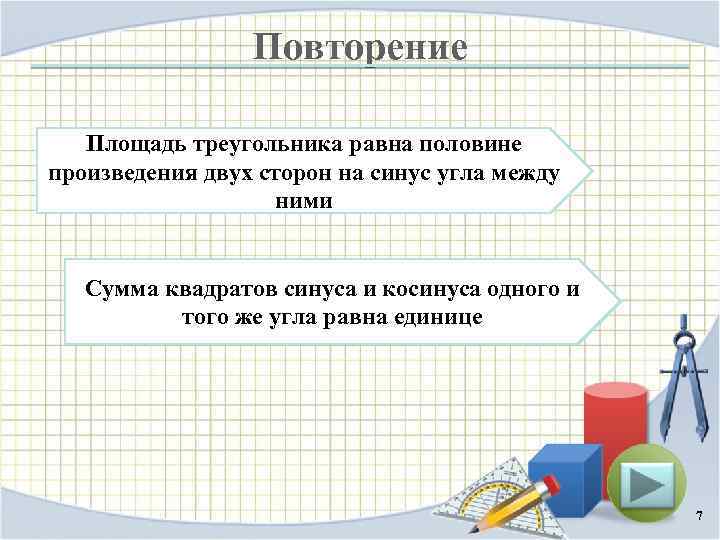 Повторение

Площадь треугольника равна половине произведения двух сторон на синус угла между ними

Сумма квадратов синуса и косинуса одного и того же угла равна единице

7